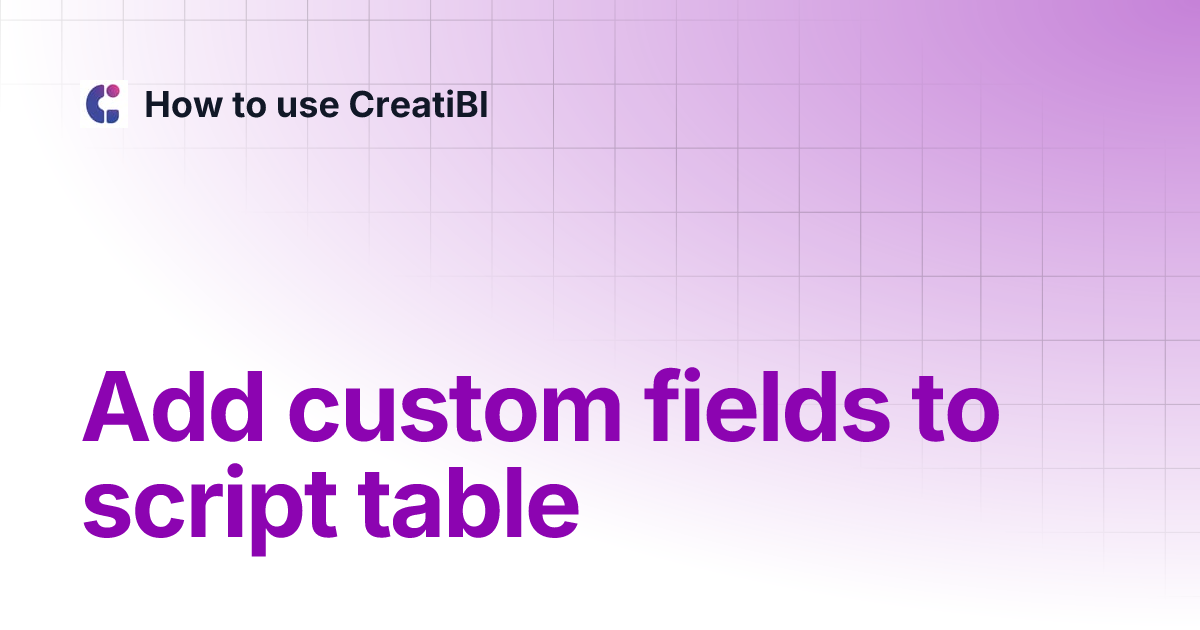 How to use CreatiBI

Add custom fields to script table